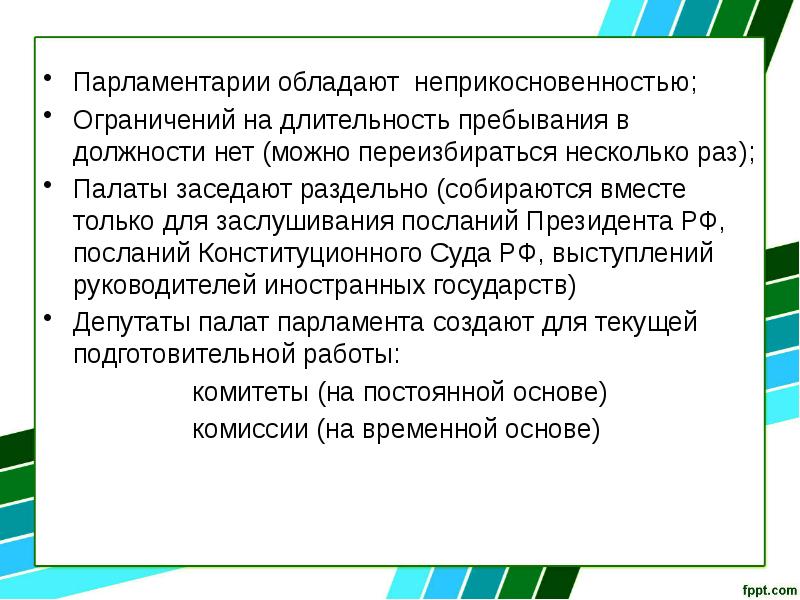 • Парламентарии обладают неприкосновенностью;
• Ограничений на длительность пребывания в должности нет (можно переизбираться несколько раз);
• Палаты заседают раздельно (собираются вместе только для заслушивания посланий Президента РФ, посланий Конституционного Суда РФ, выступлений руководителей иностранных государств)
• Депутаты палат парламента создают для текущей подготовительной работы:

комитеты (на постоянной основе)

комиссии (на временной основе)

fppt.com